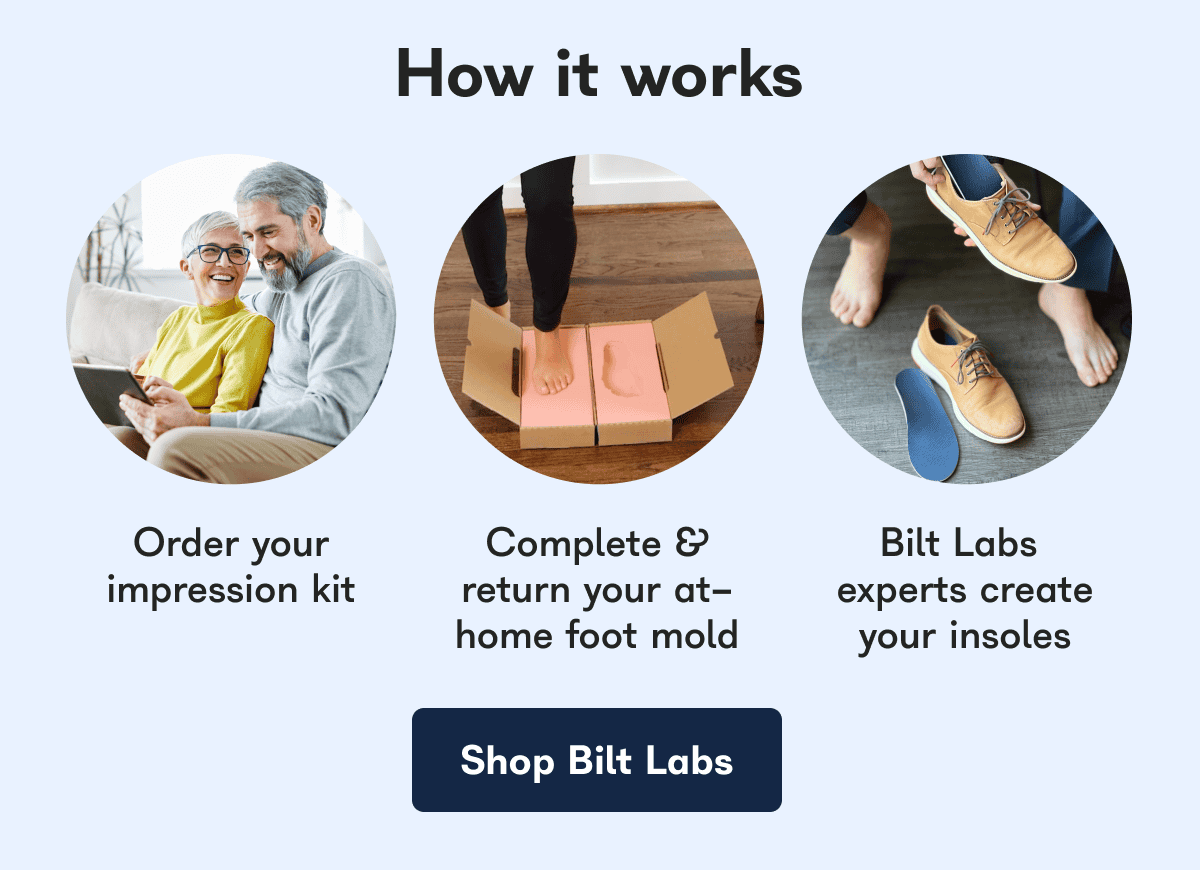 How it works

Order your impression kit

Complete & return your at-home foot mold

Bilt Labs experts create your insoles

Shop Bilt Labs